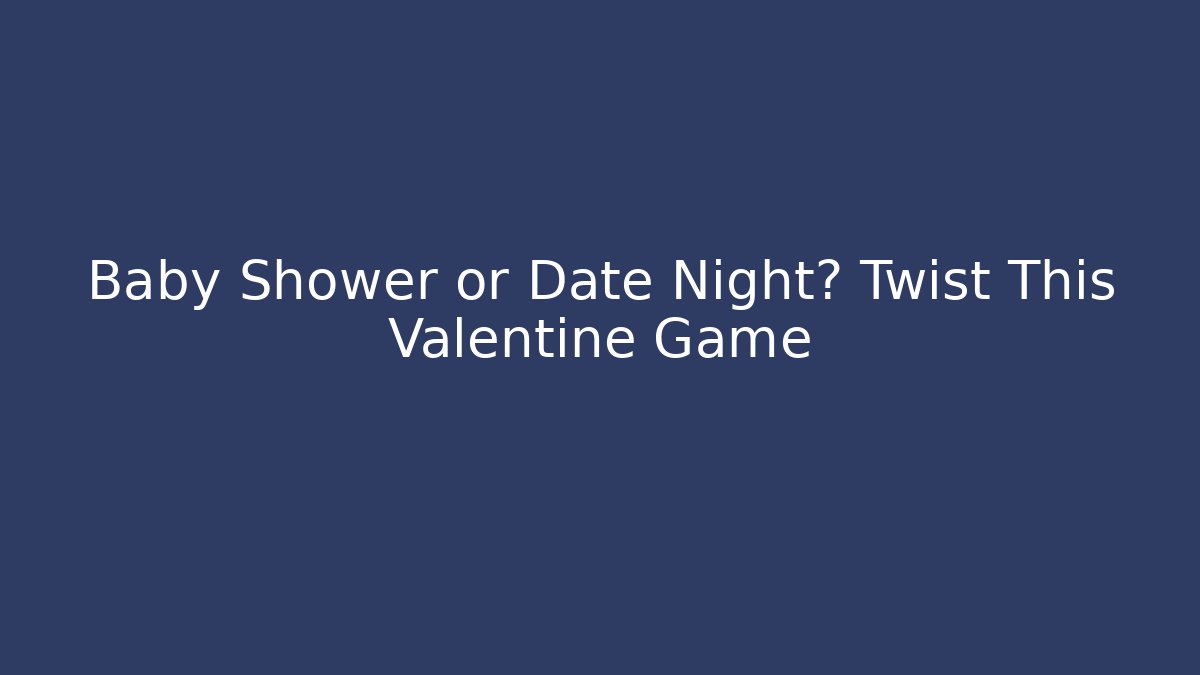 Baby Shower or Date Night? Twist This Valentine Game